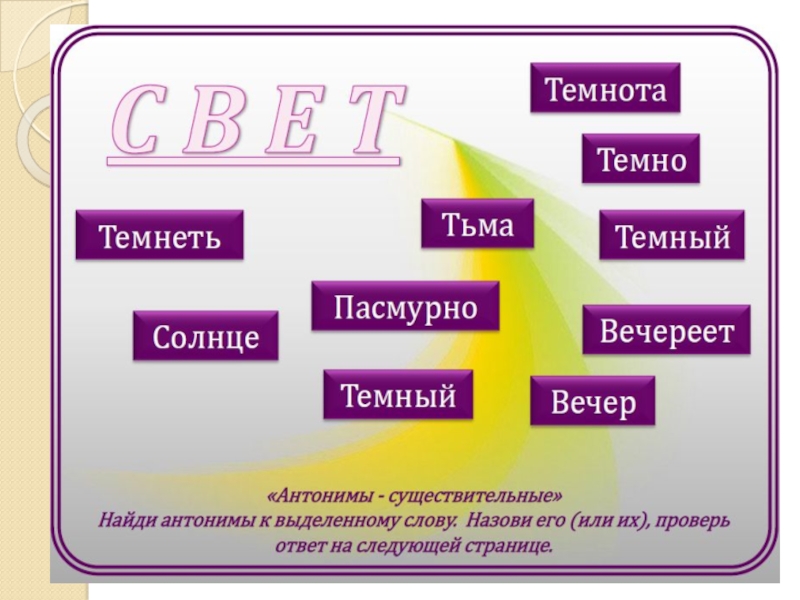 С В Е Т

Темнота

Темно

Темнеть

Тьма

Темный

Пасмурно

Солнце

Вечереет

Темный

Вечер

«Антонимы - существительные»
Найди антонимы к выделенному слову. Назови его (или их), проверь ответ на следующей странице.